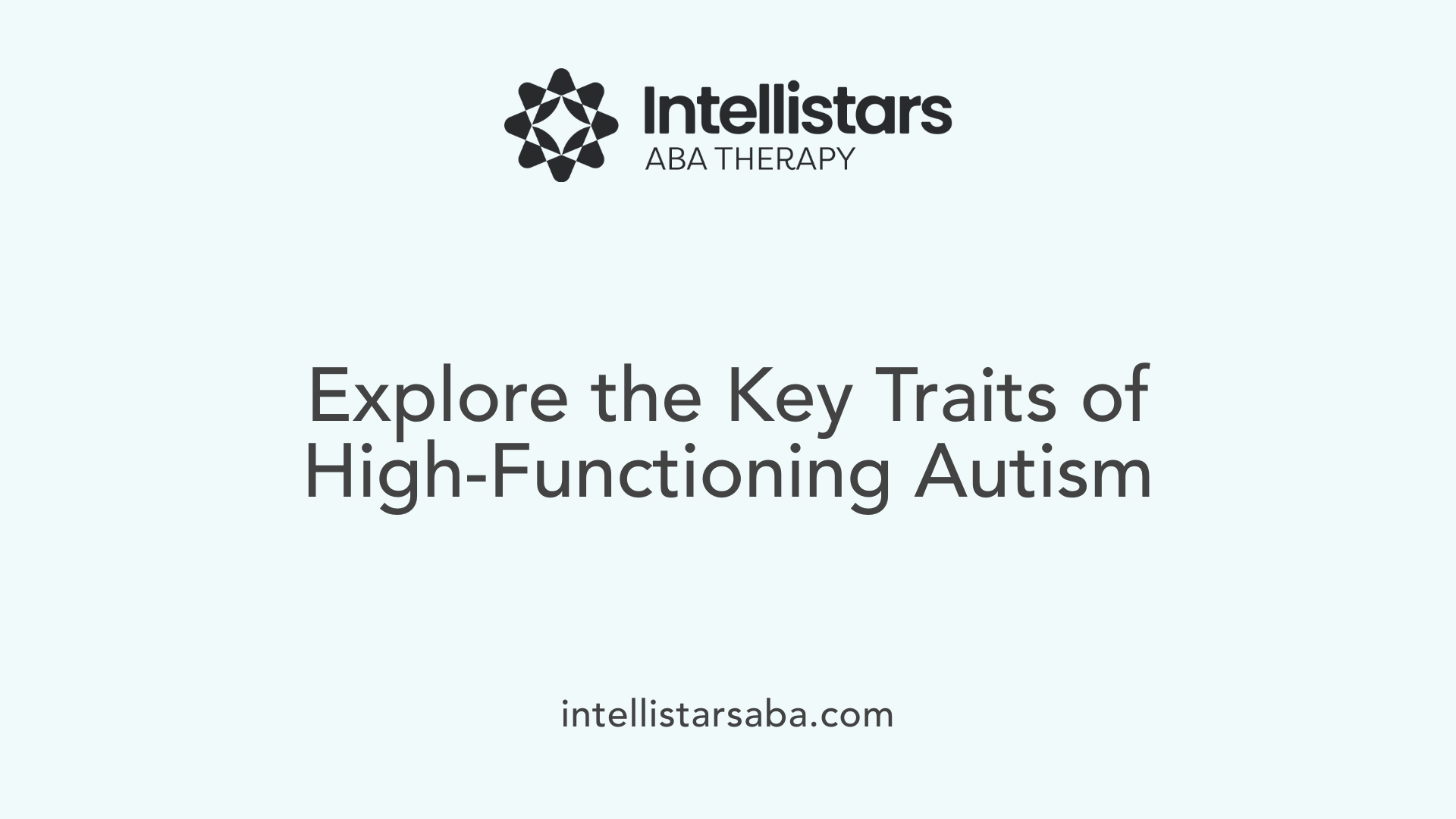 Intellistars
ABA THERAPY

Explore the Key Traits of High-Functioning Autism

intellistarsaba.com